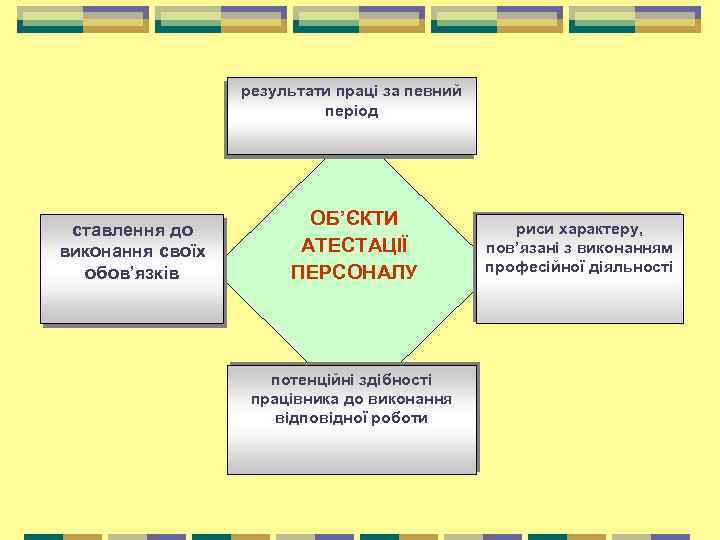 результати праці за певний період

ставлення до виконання своїх обов'язків

ОБ'ЄКТИ АТЕСТАЦІЇ ПЕРСОНАЛУ

риси характеру, пов'язані з виконанням професійної діяльності

потенційні здібності працівника до виконання відповідної роботи